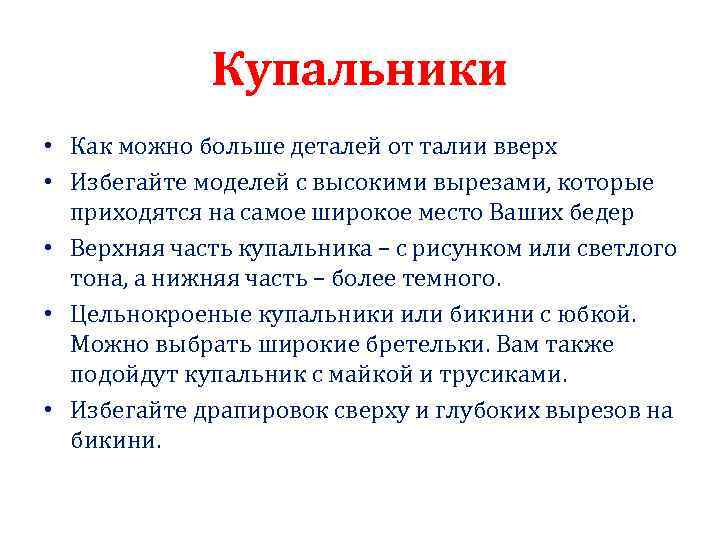 Купальники

• Как можно больше деталей от талии вверх
• Избегайте моделей с высокими вырезами, которые приходятся на самое широкое место Ваших бедер
• Верхняя часть купальника – с рисунком или светлого тона, а нижняя часть – более темного.
• Цельнокроеные купальники или бикини с юбкой. Можно выбрать широкие бретельки. Вам также подойдут купальник с майкой и трусиками.
• Избегайте драпировок сверху и глубоких вырезов на бикини.